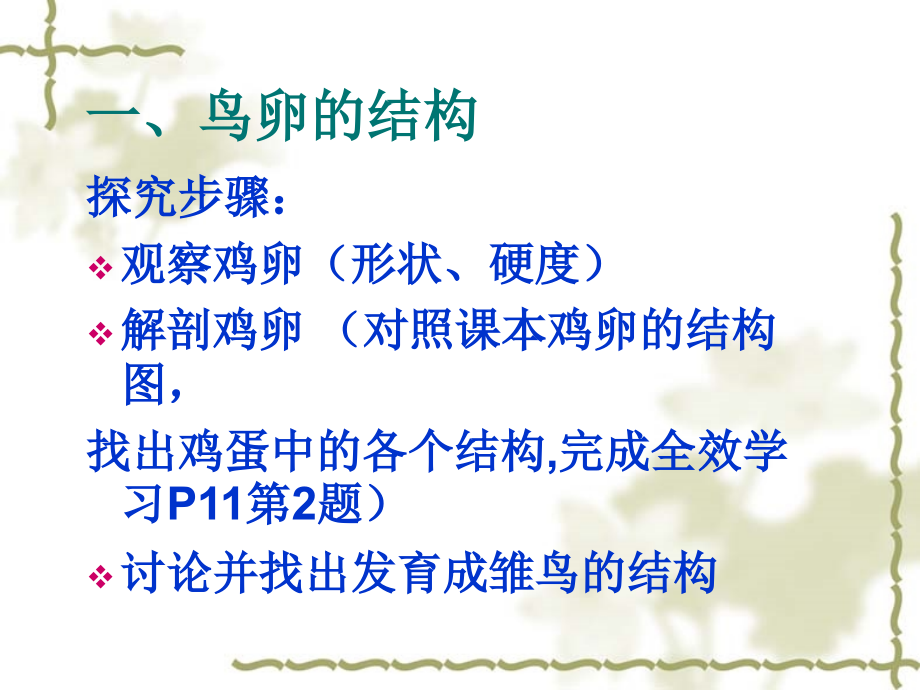 一、鸟卵的结构

探究步骤：

❖ 观察鸡卵（形状、硬度）

❖ 解剖鸡卵 （对照课本鸡卵的结构图，

找出鸡蛋中的各个结构,完成全效学习P11第2题）

❖ 讨论并找出发育成雏鸟的结构